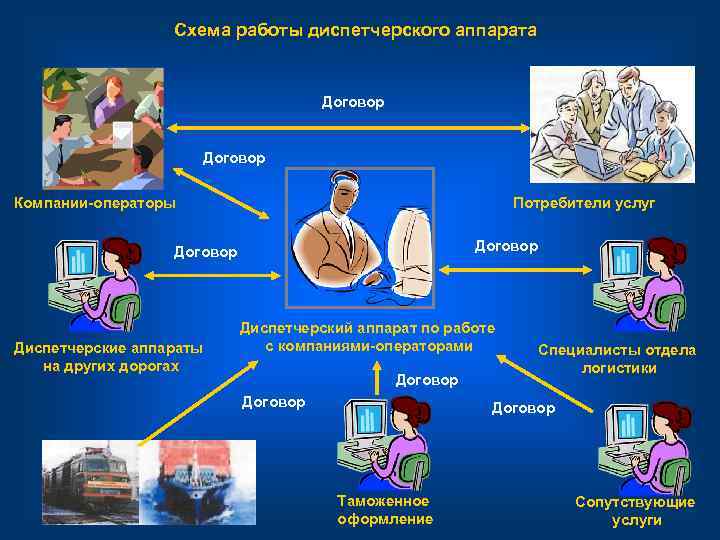 Схема работы диспетчерского аппарата

Договор

Договор

Компании-операторы

Потребители услуг

Договор

Договор

Диспетчерский аппарат по работе с компаниями-операторами

Диспетчерские аппараты на других дорогах

Специалисты отдела логистики

Договор

Договор

Договор

Таможенное оформление

Сопутствующие услуги